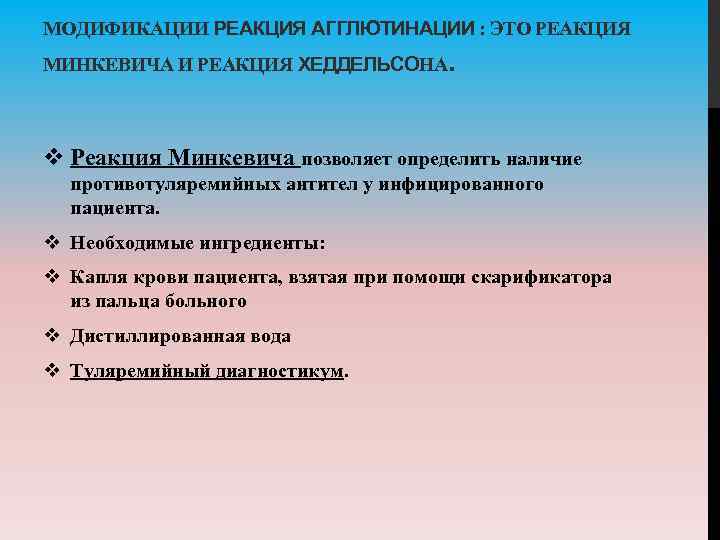 МОДИФИКАЦИИ РЕАКЦИЯ АГГЛЮТИНАЦИИ : ЭТО РЕАКЦИЯ МИНКЕВИЧА И РЕАКЦИЯ ХЕДДЕЛЬСОНА.

❖ Реакция Минкевича позволяет определить наличие противотуляремийных антител у инфицированного пациента.

❖ Необходимые ингредиенты:

❖ Капля крови пациента, взятая при помощи скарификатора из пальца больного

❖ Дистиллированная вода

❖ Туляремийный диагностикум.